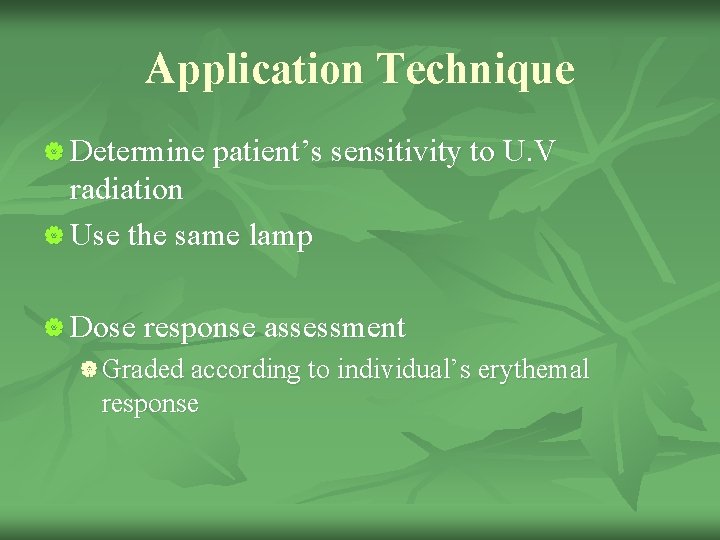 Application Technique

Determine patient’s sensitivity to U.V radiation

Use the same lamp

Dose response assessment

Graded according to individual’s erythemal response